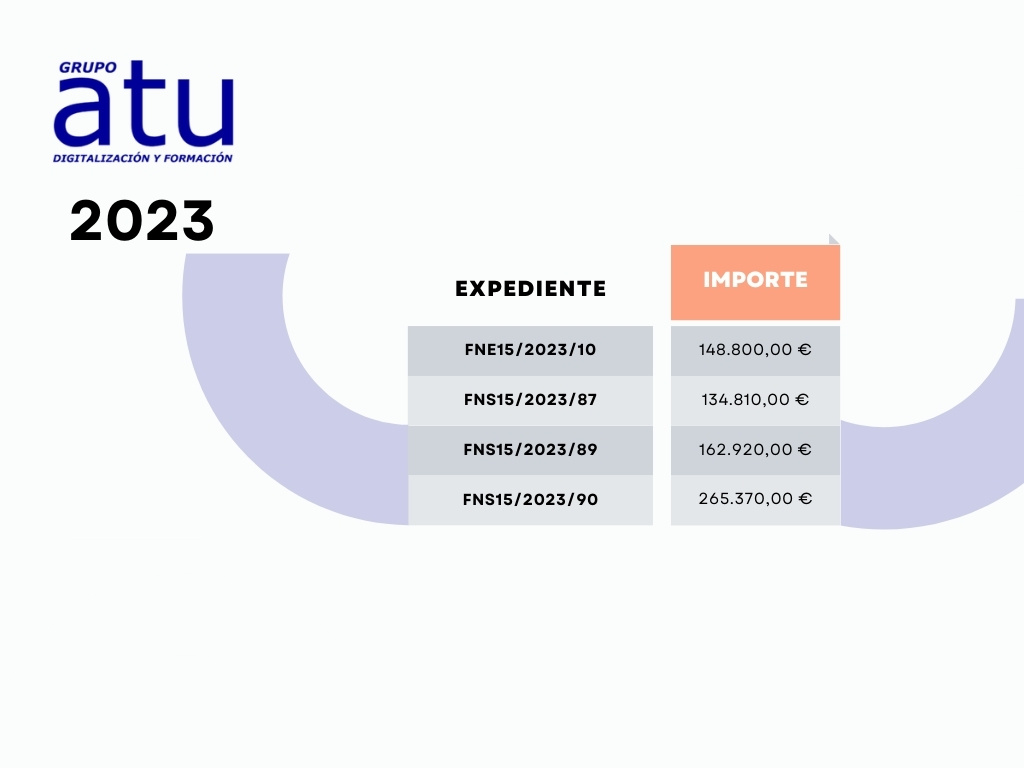 GRUPO
atu
DIGITALIZACIÓN Y FORMACIÓN

2023

| EXPEDIENTE | IMPORTE |
|---|---|
| FNE15/2023/10 | 148.800,00 € |
| FNS15/2023/87 | 134.810,00 € |
| FNS15/2023/89 | 162.920,00 € |
| FNS15/2023/90 | 265.370,00 € |